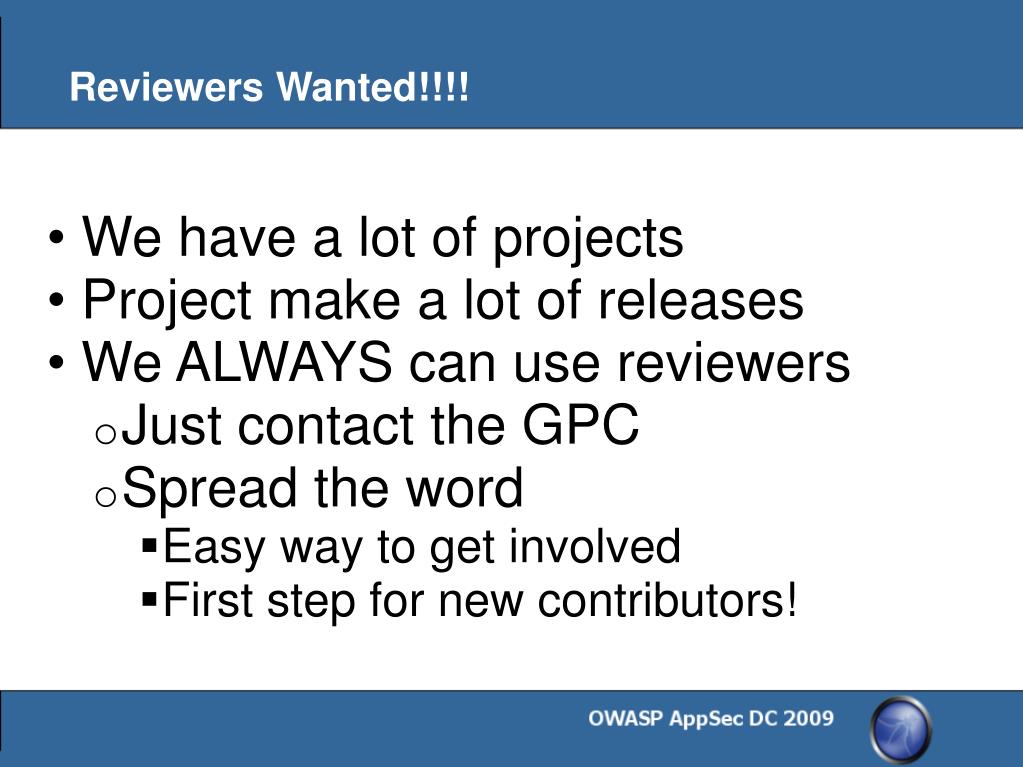 Reviewers Wanted!!!!

• We have a lot of projects
• Project make a lot of releases
• We ALWAYS can use reviewers
o Just contact the GPC
o Spread the word
▪ Easy way to get involved
▪ First step for new contributors!

OWASP AppSec DC 2009